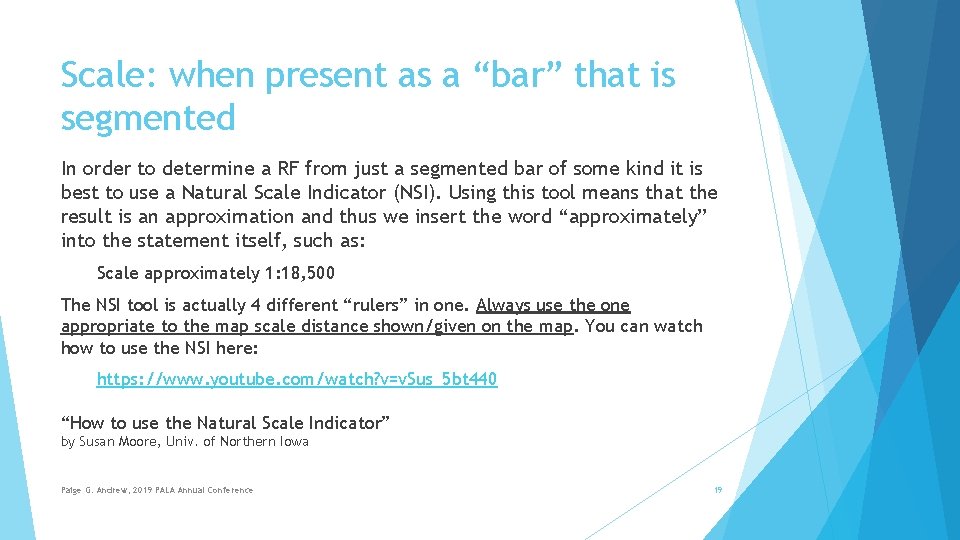 Scale: when present as a “bar” that is segmented

In order to determine a RF from just a segmented bar of some kind it is best to use a Natural Scale Indicator (NSI). Using this tool means that the result is an approximation and thus we insert the word “approximately” into the statement itself, such as:

Scale approximately 1:18,500

The NSI tool is actually 4 different “rulers” in one. Always use the one appropriate to the map scale distance shown/given on the map. You can watch how to use the NSI here:

https://www.youtube.com/watch?v=vSus_5bt440

“How to use the Natural Scale Indicator”
by Susan Moore, Univ. of Northern Iowa

Paige G. Andrew, 2019 PALA Annual Conference

19